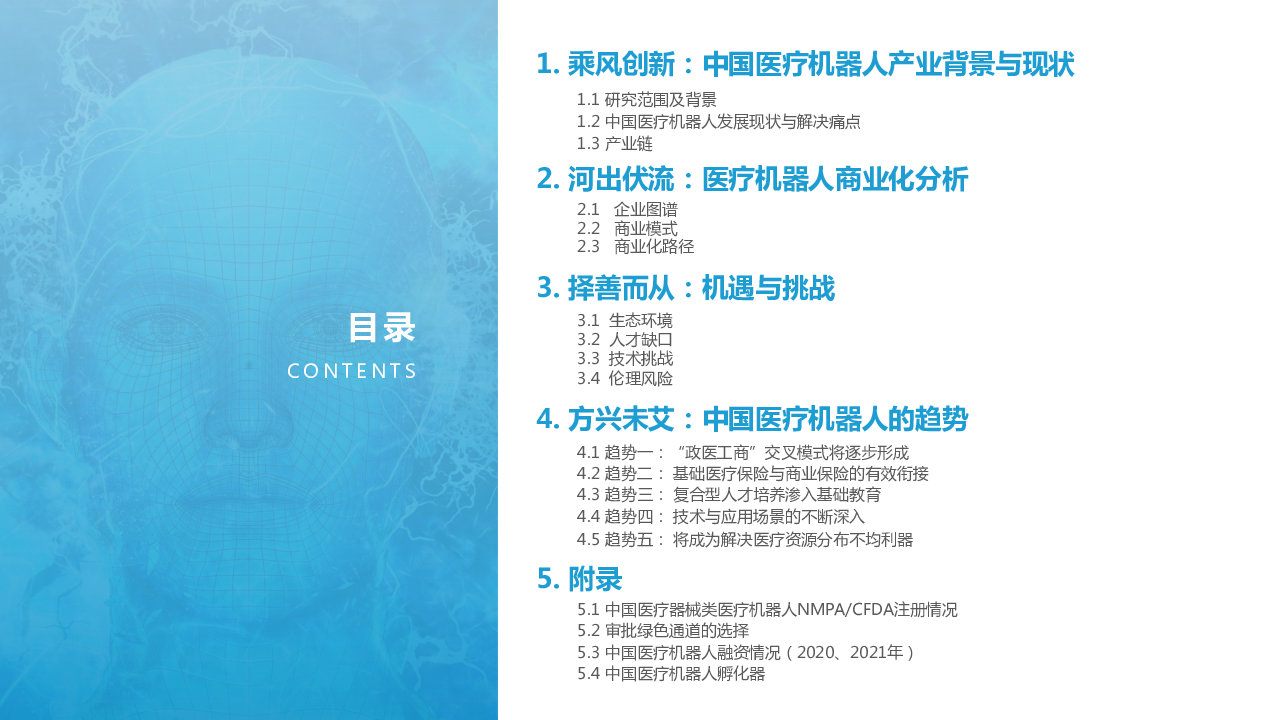 目录
CONTENTS

1. 乘风创新：中国医疗机器人产业背景与现状

1.1 研究范围及背景
1.2 中国医疗机器人发展现状与解决痛点
1.3 产业链

2. 河出伏流：医疗机器人商业化分析

2.1 企业图谱
2.2 商业模式
2.3 商业化路径

3. 择善而从：机遇与挑战

3.1 生态环境
3.2 人才缺口
3.3 技术挑战
3.4 伦理风险

4. 方兴未艾：中国医疗机器人的趋势

4.1 趋势一：“政医工商”交叉模式将逐步形成
4.2 趋势二：基础医疗保险与商业保险的有效衔接
4.3 趋势三：复合型人才培养渗入基础教育
4.4 趋势四：技术与应用场景的不断深入
4.5 趋势五：将成为解决医疗资源分布不均利器

5. 附录

5.1 中国医疗器械类医疗机器人NMPA/CFDA注册情况
5.2 审批绿色通道的选择
5.3 中国医疗机器人融资情况（2020、2021年）
5.4 中国医疗机器人孵化器